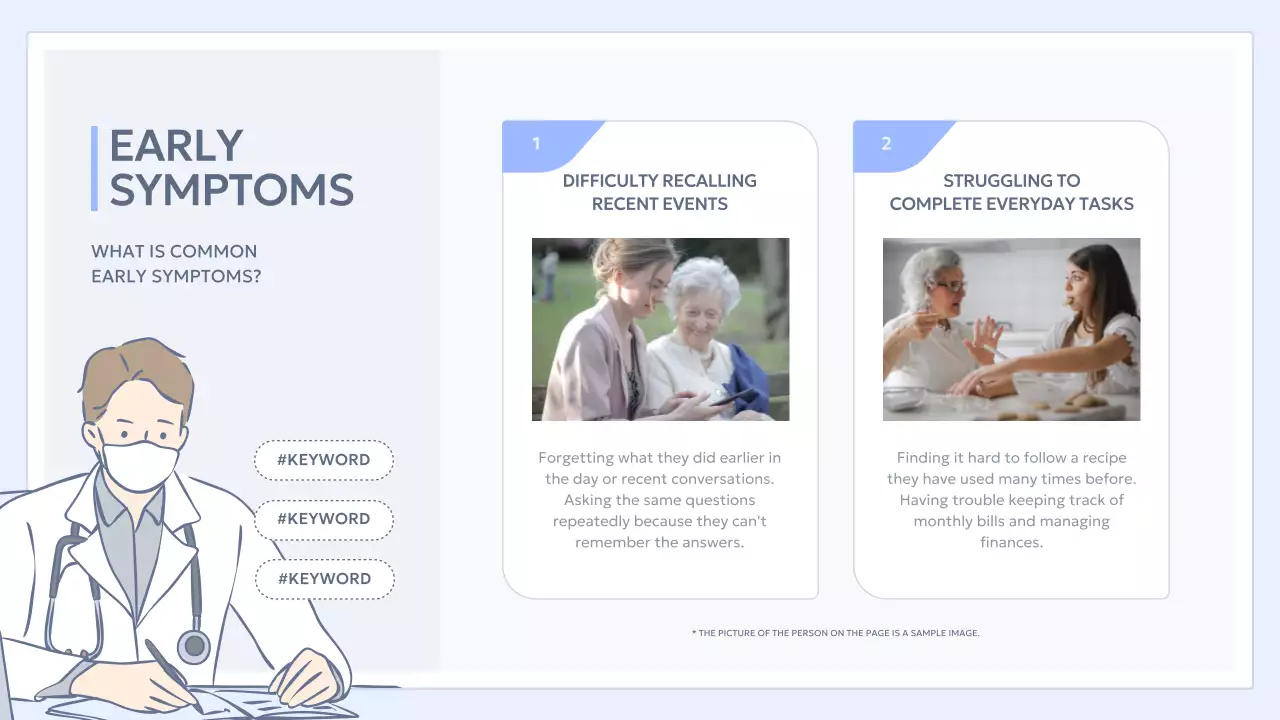 EARLY SYMPTOMS

WHAT IS COMMON EARLY SYMPTOMS?

#KEYWORD

#KEYWORD

#KEYWORD

1

DIFFICULTY RECALLING RECENT EVENTS

Forgetting what they did earlier in the day or recent conversations. Asking the same questions repeatedly because they can't remember the answers.

2

STRUGGLING TO COMPLETE EVERYDAY TASKS

Finding it hard to follow a recipe they have used many times before. Having trouble keeping track of monthly bills and managing finances.

* THE PICTURE OF THE PERSON ON THE PAGE IS A SAMPLE IMAGE.